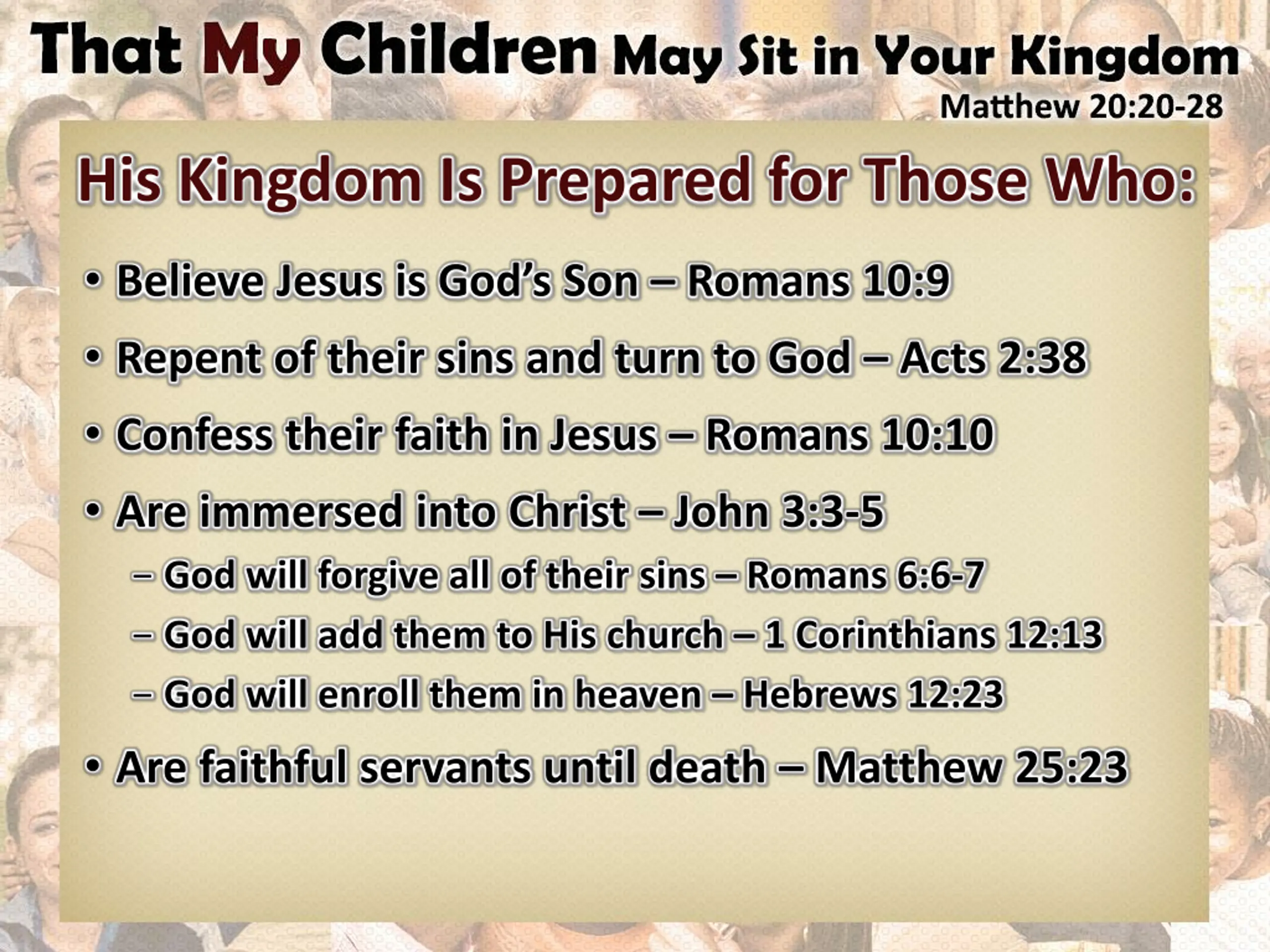 That My Children May Sit in Your Kingdom

Matthew 20:20-28

His Kingdom Is Prepared for Those Who:

• Believe Jesus is God's Son – Romans 10:9
• Repent of their sins and turn to God – Acts 2:38
• Confess their faith in Jesus – Romans 10:10
• Are immersed into Christ – John 3:3-5
  – God will forgive all of their sins – Romans 6:6-7
  – God will add them to His church – 1 Corinthians 12:13
  – God will enroll them in heaven – Hebrews 12:23
• Are faithful servants until death – Matthew 25:23